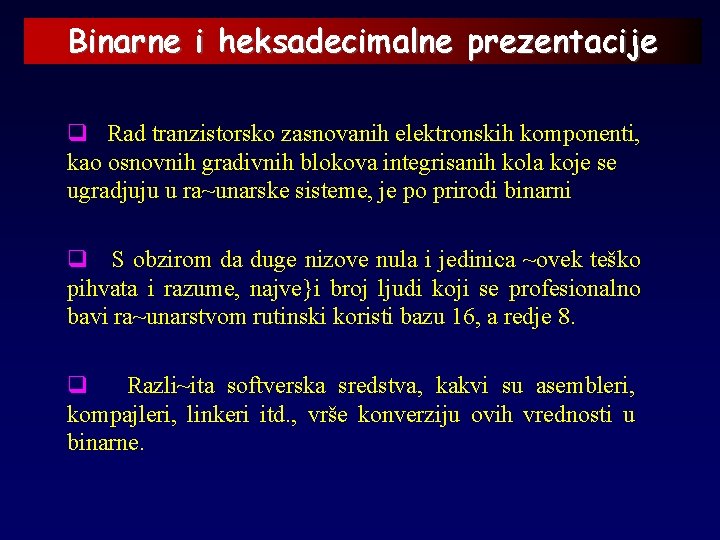 Binarne i heksadecimalne prezentacije

❑ Rad tranzistorsko zasnovanih elektronskih komponenti, kao osnovnih gradivnih blokova integrisanih kola koje se ugradjuju u ra~unarske sisteme, je po prirodi binarni

❑ S obzirom da duge nizove nula i jedinica ~ovek teško pihvata i razume, najve}i broj ljudi koji se profesionalno bavi ra~unarstvom rutinski koristi bazu 16, a redje 8.

❑ Razli~ita softverska sredstva, kakvi su asembleri, kompajleri, linkeri itd., vrše konverziju ovih vrednosti u binarne.